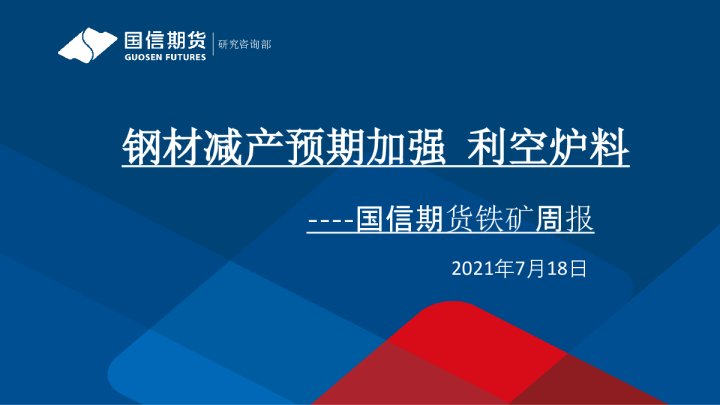 国信期货
GUOSEN FUTURES
研究咨询部

钢材减产预期加强 利空炉料

----国信期货铁矿周报

2021年7月18日